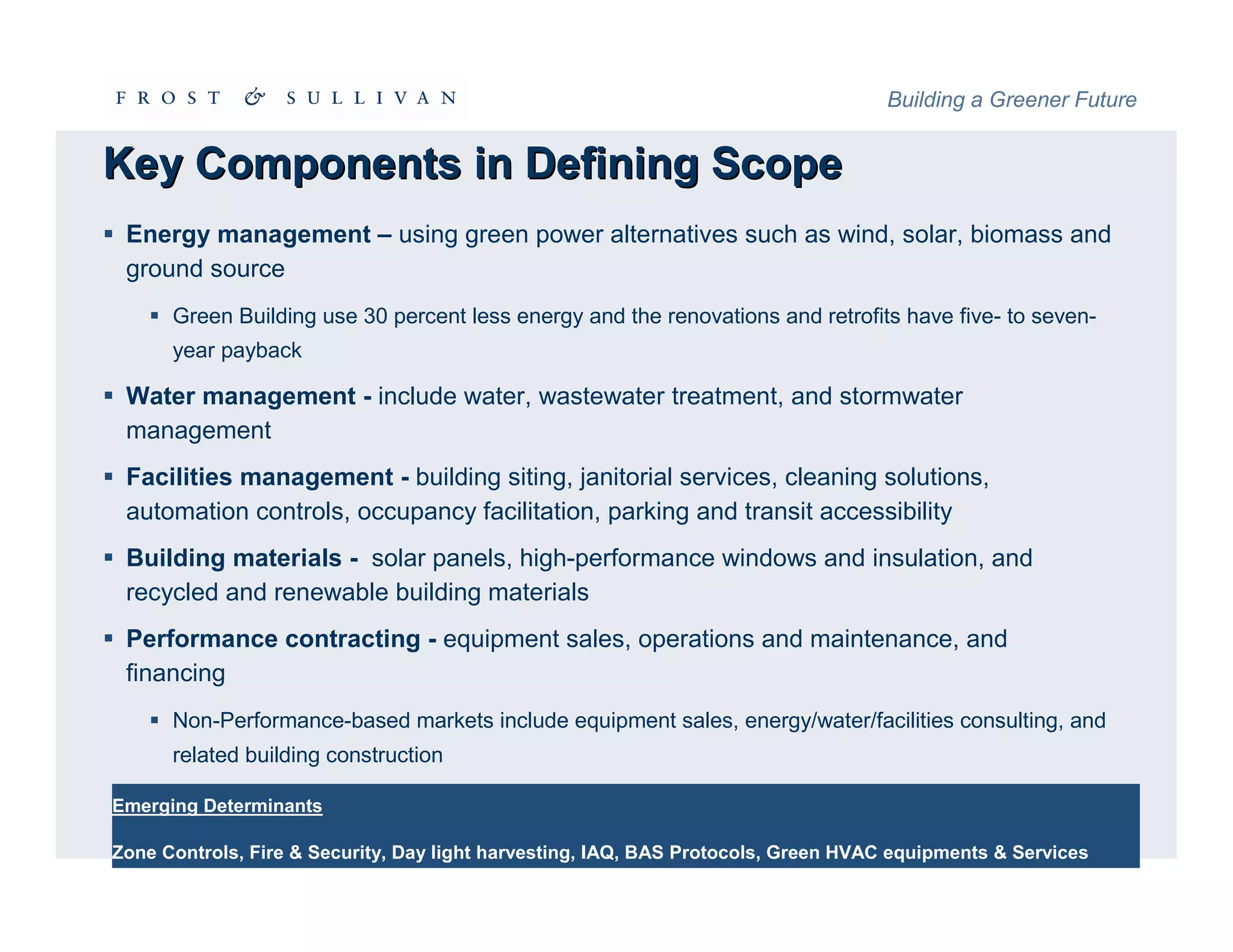 FROST & SULLIVAN

Building a Greener Future

Key Components in Defining Scope

▪ Energy management – using green power alternatives such as wind, solar, biomass and ground source

▪ Green Building use 30 percent less energy and the renovations and retrofits have five- to seven-year payback

▪ Water management - include water, wastewater treatment, and stormwater management

▪ Facilities management - building siting, janitorial services, cleaning solutions, automation controls, occupancy facilitation, parking and transit accessibility

▪ Building materials - solar panels, high-performance windows and insulation, and recycled and renewable building materials

▪ Performance contracting - equipment sales, operations and maintenance, and financing

▪ Non-Performance-based markets include equipment sales, energy/water/facilities consulting, and related building construction

Emerging Determinants

Zone Controls, Fire & Security, Day light harvesting, IAQ, BAS Protocols, Green HVAC equipments & Services